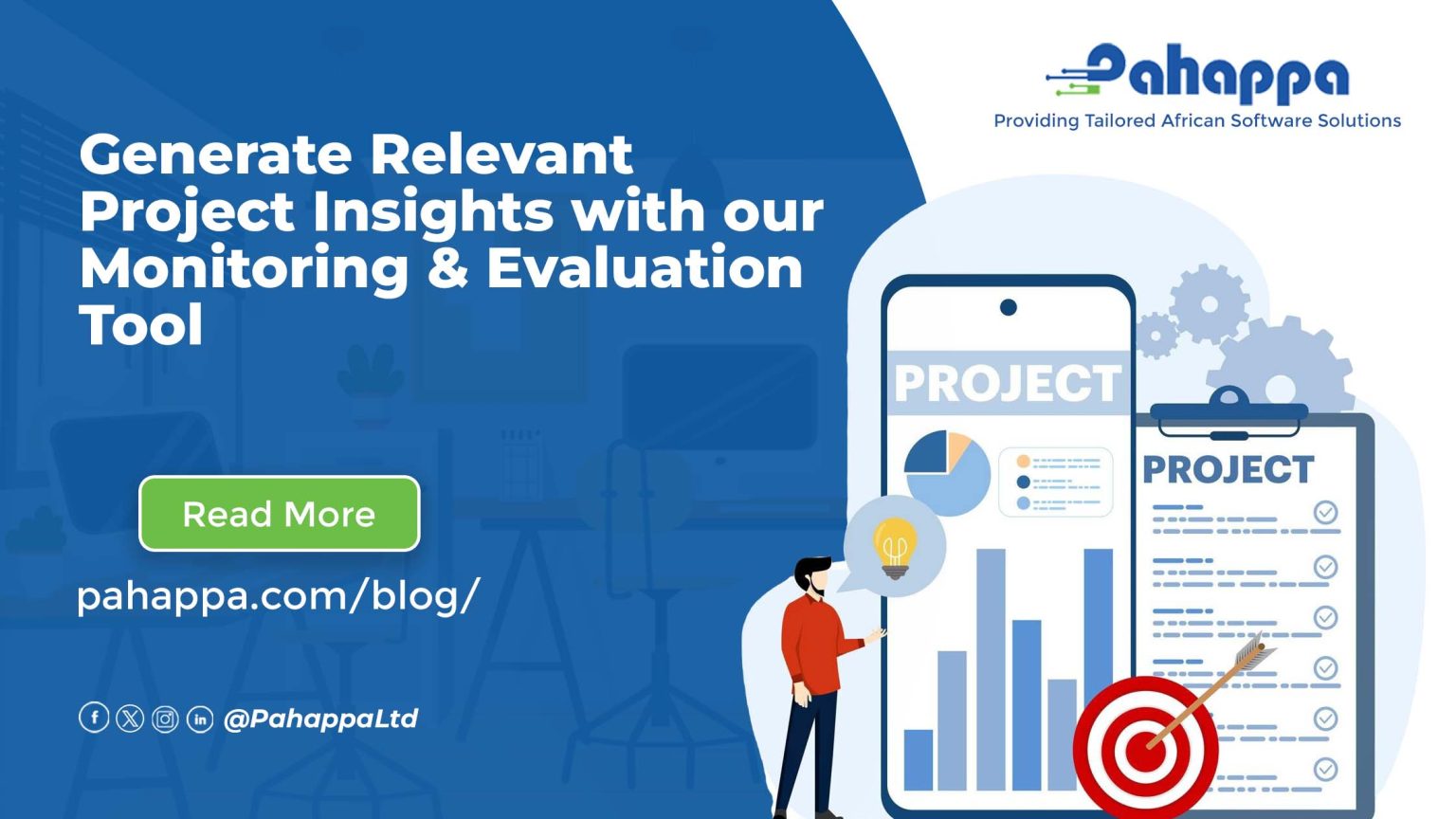 Pahappa
Providing Tailored African Software Solutions

Generate Relevant Project Insights with our Monitoring & Evaluation Tool

Read More

pahappa.com/blog/

@PahappaLtd

PROJECT

PROJECT